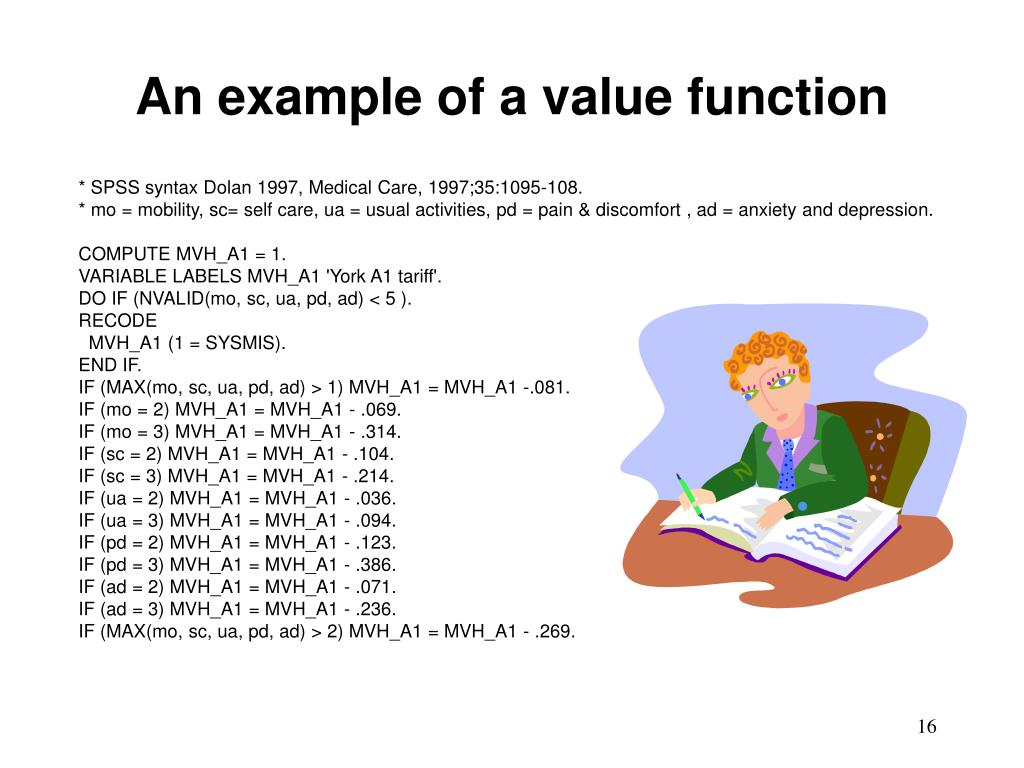 An example of a value function

* SPSS syntax Dolan 1997, Medical Care, 1997;35:1095-108.
* mo = mobility, sc= self care, ua = usual activities, pd = pain & discomfort , ad = anxiety and depression.

COMPUTE MVH_A1 = 1.
VARIABLE LABELS MVH_A1 'York A1 tariff'.
DO IF (NVALID(mo, sc, ua, pd, ad) < 5 ).
RECODE
MVH_A1 (1 = SYSMIS).
END IF.
IF (MAX(mo, sc, ua, pd, ad) > 1) MVH_A1 = MVH_A1 -.081.
IF (mo = 2) MVH_A1 = MVH_A1 - .069.
IF (mo = 3) MVH_A1 = MVH_A1 - .314.
IF (sc = 2) MVH_A1 = MVH_A1 - .104.
IF (sc = 3) MVH_A1 = MVH_A1 - .214.
IF (ua = 2) MVH_A1 = MVH_A1 - .036.
IF (ua = 3) MVH_A1 = MVH_A1 - .094.
IF (pd = 2) MVH_A1 = MVH_A1 - .123.
IF (pd = 3) MVH_A1 = MVH_A1 - .386.
IF (ad = 2) MVH_A1 = MVH_A1 - .071.
IF (ad = 3) MVH_A1 = MVH_A1 - .236.
IF (MAX(mo, sc, ua, pd, ad) > 2) MVH_A1 = MVH_A1 - .269.

16